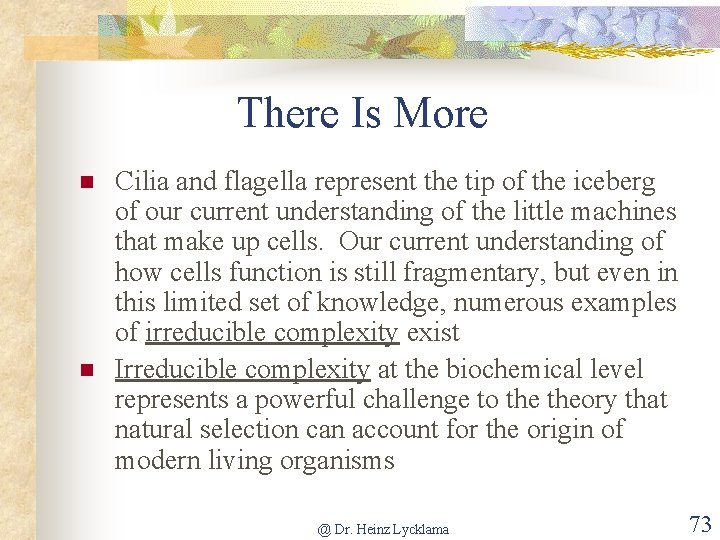 There Is More

- Cilia and flagella represent the tip of the iceberg of our current understanding of the little machines that make up cells. Our current understanding of how cells function is still fragmentary, but even in this limited set of knowledge, numerous examples of irreducible complexity exist
- Irreducible complexity at the biochemical level represents a powerful challenge to the theory that natural selection can account for the origin of modern living organisms

@ Dr. Heinz Lycklama

73